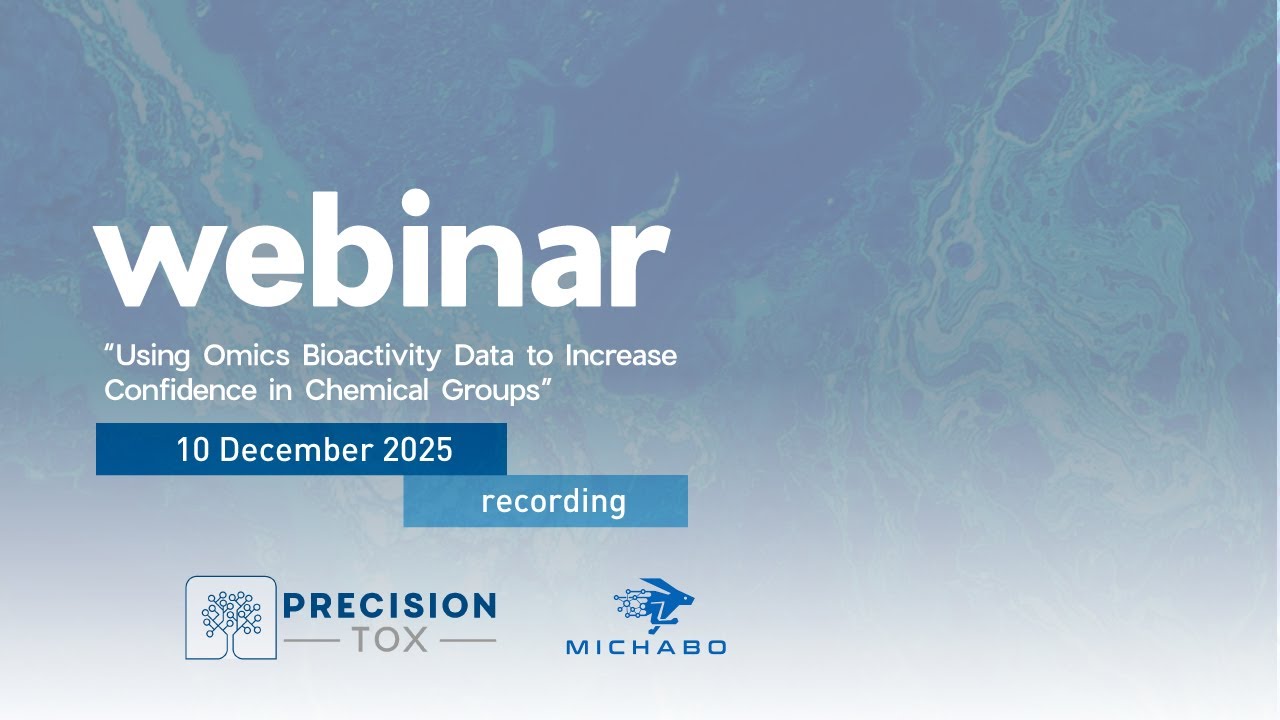 webinar

"Using Omics Bioactivity Data to Increase Confidence in Chemical Groups"

10 December 2025

recording

PRECISION TOX

MICHABO